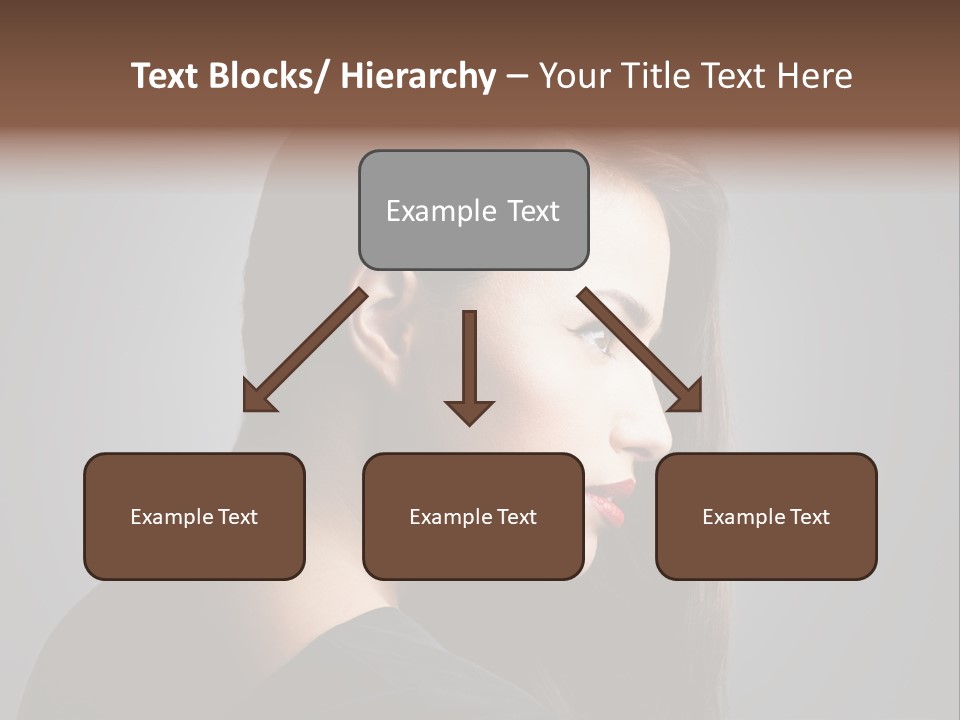 Text Blocks/ Hierarchy – Your Title Text Here

Example Text

Example Text

Example Text

Example Text